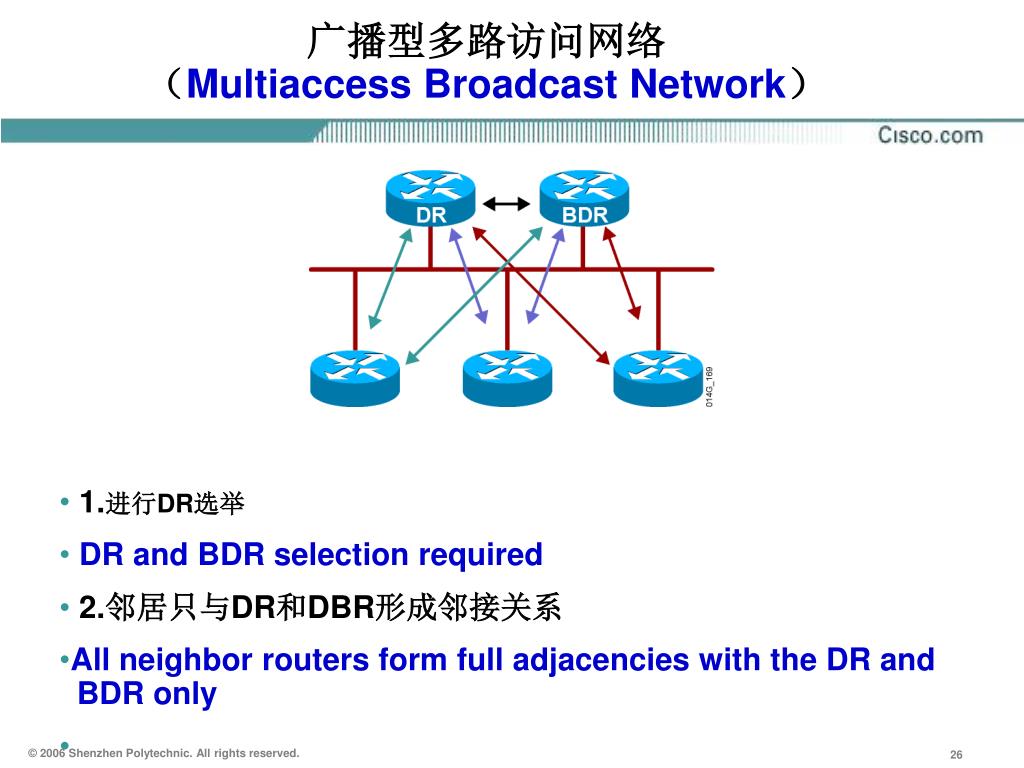 广播型多路访问网络
（Multiaccess Broadcast Network）

Cisco.com

DR
BDR
014G_169

• 1.进行DR选举
• DR and BDR selection required
• 2.邻居只与DR和DBR形成邻接关系
•All neighbor routers form full adjacencies with the DR and BDR only
•

© 2006 Shenzhen Polytechnic. All rights reserved.
26